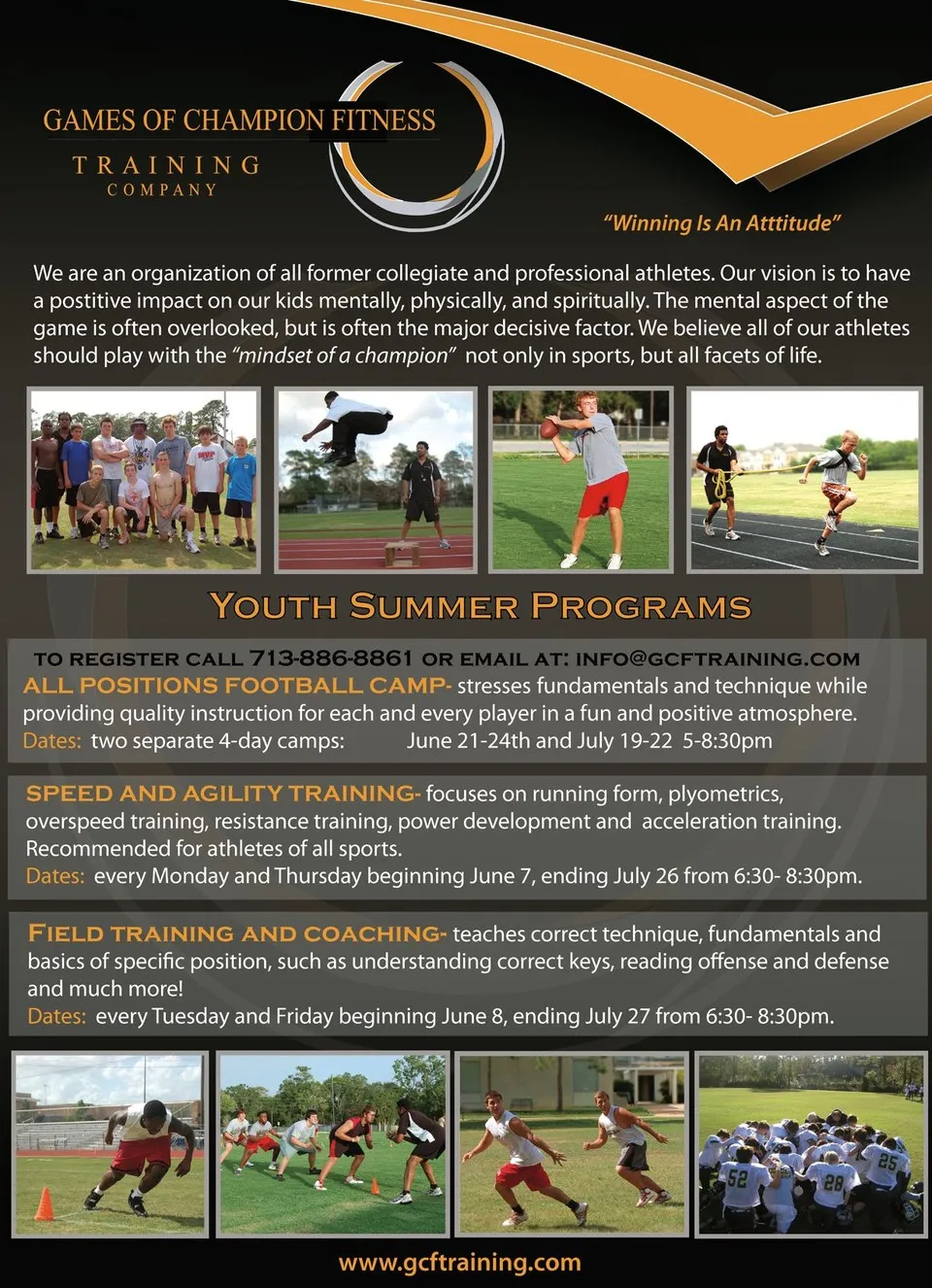 GAMES OF CHAMPION FITNESS
TRAINING
COMPANY

"Winning Is An Atttitude"

We are an organization of all former collegiate and professional athletes. Our vision is to have a postitive impact on our kids mentally, physically, and spiritually. The mental aspect of the game is often overlooked, but is often the major decisive factor. We believe all of our athletes should play with the "mindset of a champion" not only in sports, but all facets of life.

YOUTH SUMMER PROGRAMS

TO REGISTER CALL 713-886-8861 OR EMAIL AT: INFO@GCFTRAINING.COM
ALL POSITIONS FOOTBALL CAMP- stresses fundamentals and technique while providing quality instruction for each and every player in a fun and positive atmosphere.
Dates: two separate 4-day camps: June 21-24th and July 19-22 5-8:30pm

SPEED AND AGILITY TRAINING- focuses on running form, plyometrics, overspeed training, resistance training, power development and acceleration training. Recommended for athletes of all sports.
Dates: every Monday and Thursday beginning June 7, ending July 26 from 6:30- 8:30pm.

FIELD TRAINING AND COACHING- teaches correct technique, fundamentals and basics of specific position, such as understanding correct keys, reading offense and defense and much more!
Dates: every Tuesday and Friday beginning June 8, ending July 27 from 6:30- 8:30pm.

52 28 25

www.gcftraining.com